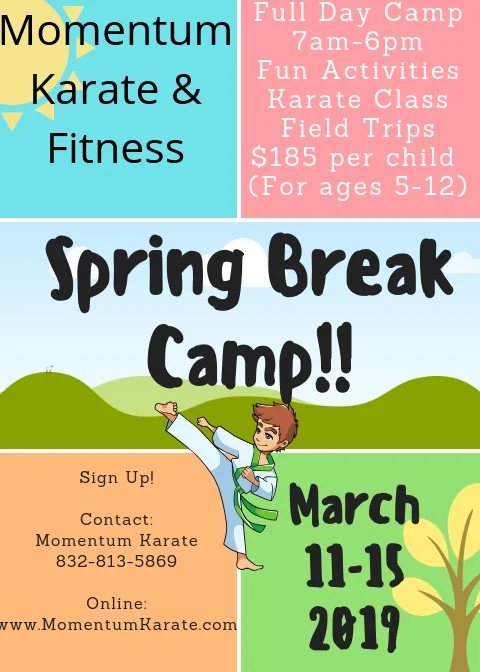 Momentum Karate & Fitness

Full Day Camp
7am-6pm
Fun Activities
Karate Class
Field Trips
$185 per child
(For ages 5-12)

Spring Break Camp!!

Sign Up!

Contact:
Momentum Karate
832-813-5869

Online:
www.MomentumKarate.com

March 11-15 2019